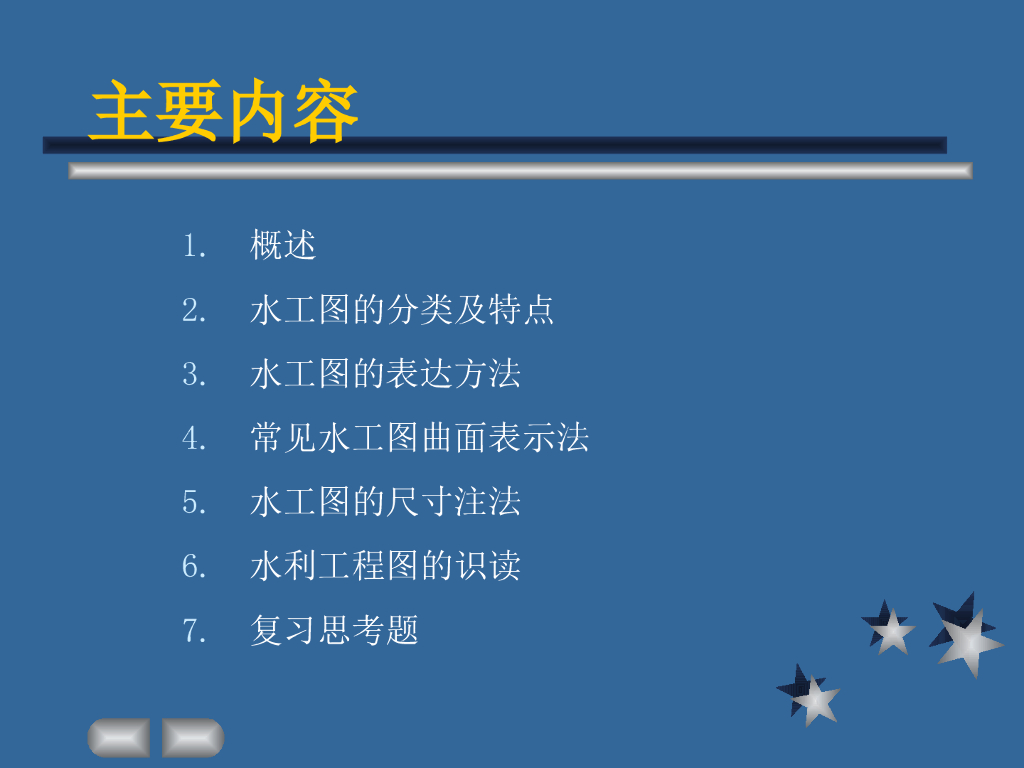 主要内容

1. 概述
2. 水工图的分类及特点
3. 水工图的表达方法
4. 常见水工图曲面表示法
5. 水工图的尺寸注法
6. 水利工程图的识读
7. 复习思考题